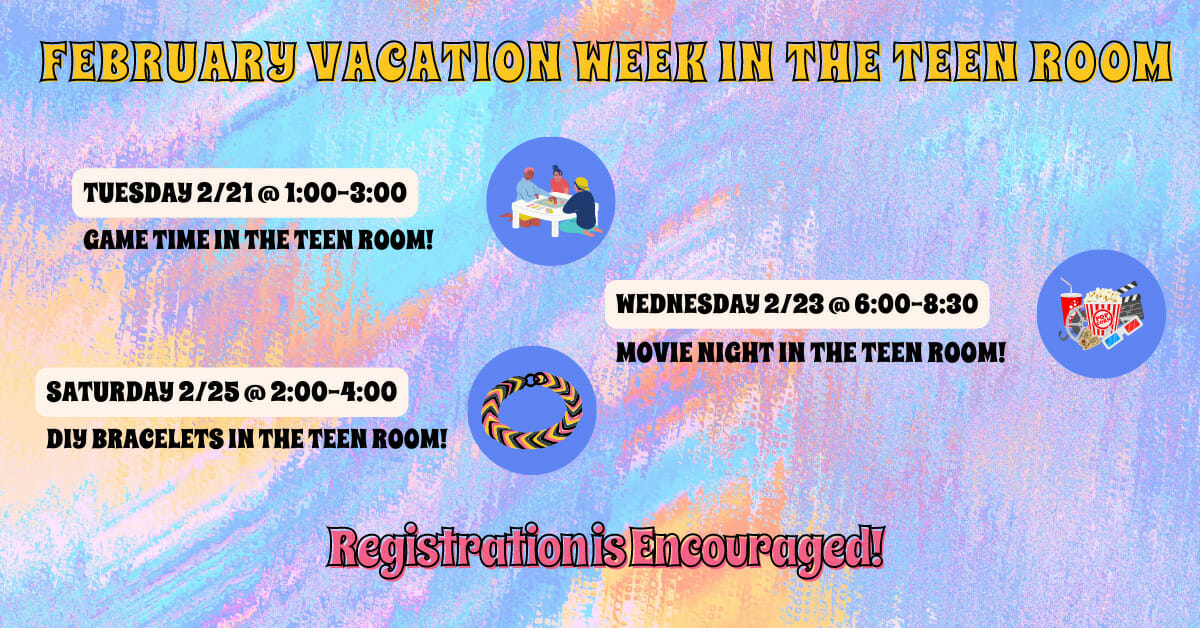 FEBRUARY VACATION WEEK IN THE TEEN ROOM

TUESDAY 2/21 @ 1:00-3:00

GAME TIME IN THE TEEN ROOM!

WEDNESDAY 2/23 @ 6:00-8:30

MOVIE NIGHT IN THE TEEN ROOM!

SATURDAY 2/25 @ 2:00-4:00

DIY BRACELETS IN THE TEEN ROOM!

Registration is Encouraged!